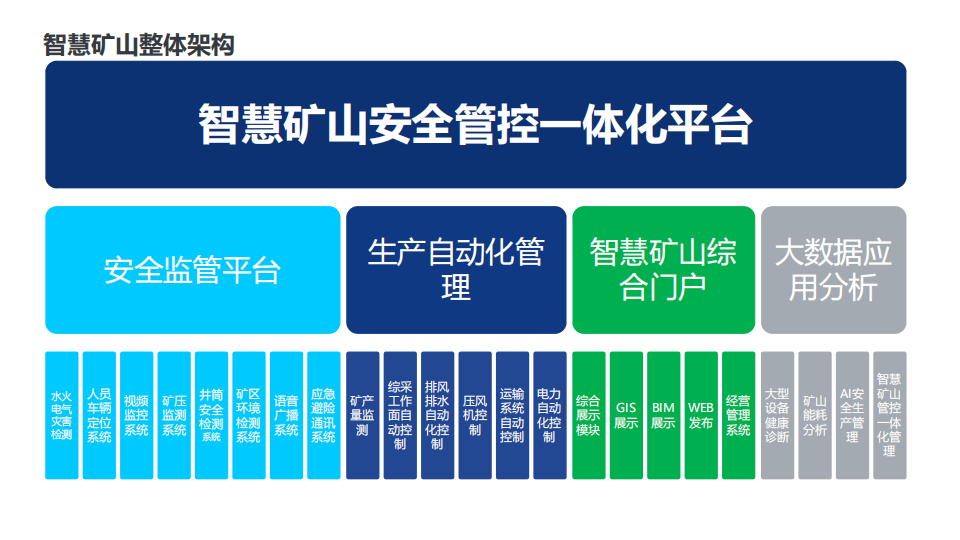 智慧矿山整体架构

智慧矿山安全管控一体化平台

安全监管平台

生产自动化管理

智慧矿山综合门户

大数据应用分析

水火电气灾害检测

人员车辆定位系统

视频监控系统

矿压监测系统

井筒安全检测系统

矿区环境检测系统

语音广播系统

应急避险通讯系统

矿产量监测

综采工作面自动控制

排风排水自动化控制

压风机控制

运输系统自动控制

电力自动化控制

综合展示模块

GIS展示

BIM展示

WEB发布

经营管理系统

大型设备健康诊断

矿山能耗分析

AI安全生产管理

智慧矿山管控一体化管理